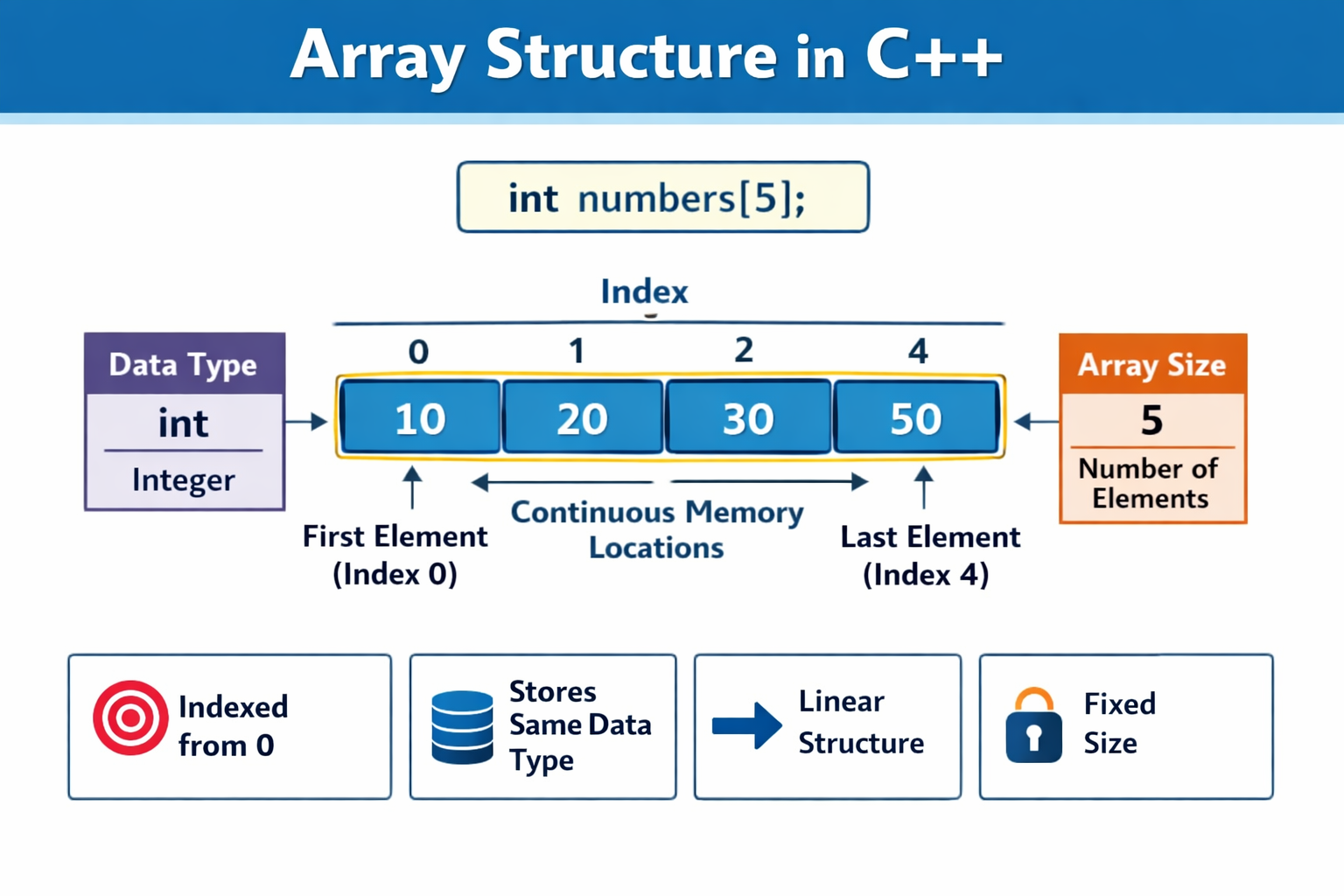 Array Structure in C++

int numbers[5];

Index

0 1 2 4

Data Type
int
Integer

10 20 30 50

Array Size
5
Number of Elements

First Element (Index 0)

Continuous Memory Locations

Last Element (Index 4)

Indexed from 0

Stores Same Data Type

Linear Structure

Fixed Size